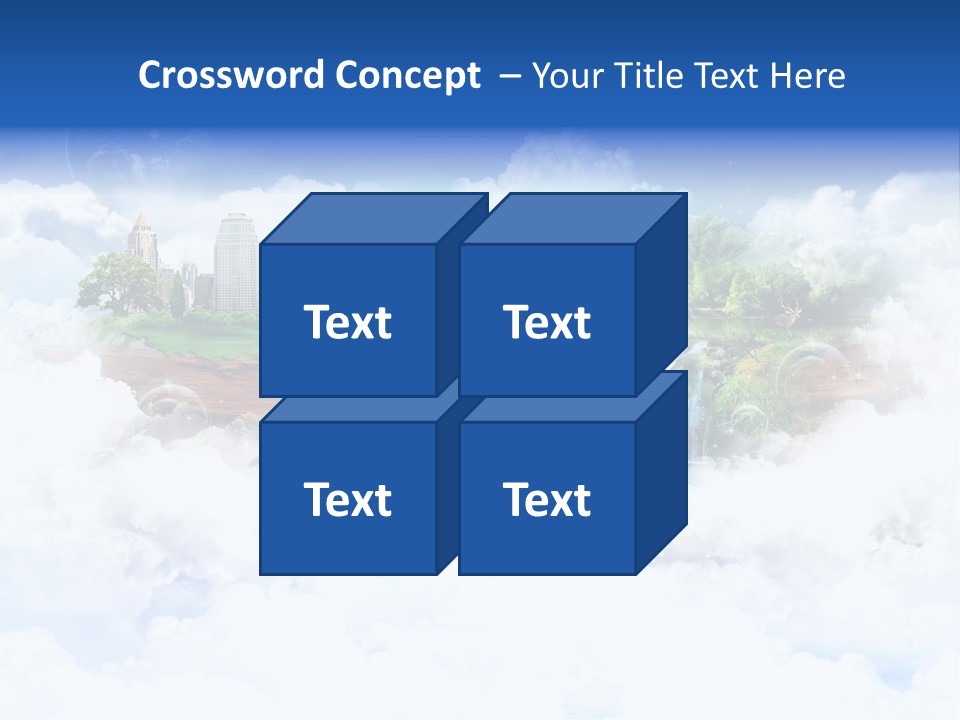 Crossword Concept – Your Title Text Here

Text

Text

Text

Text